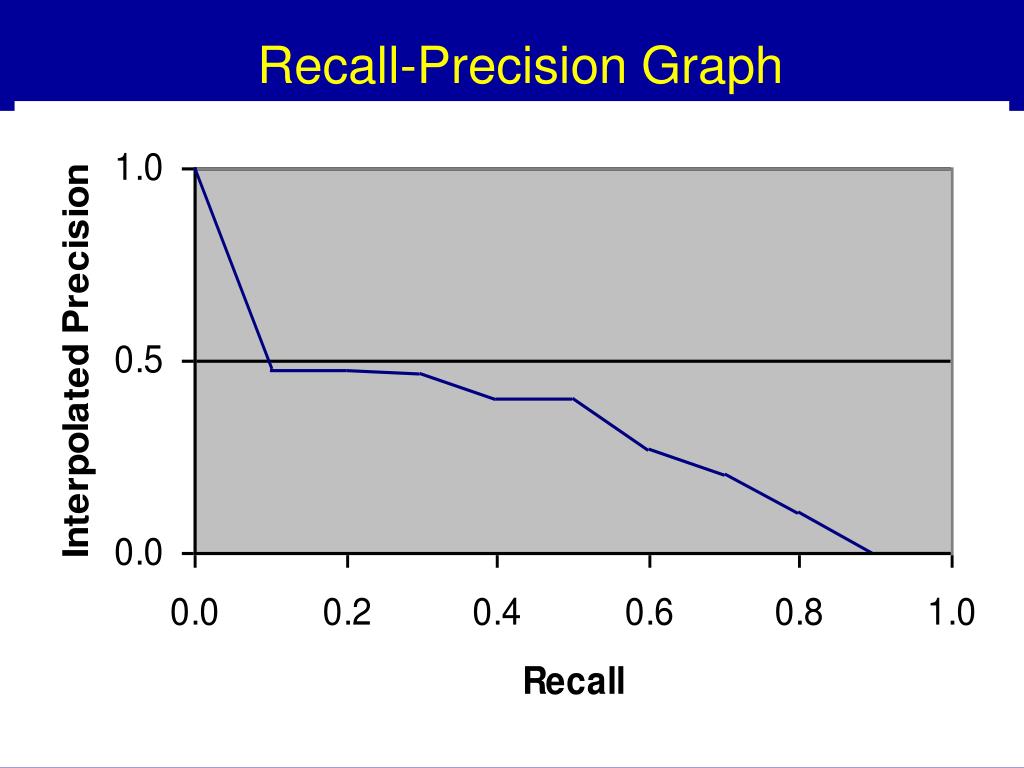 Recall-Precision Graph

Interpolated Precision

1.0

0.5

0.0

0.0 0.2 0.4 0.6 0.8 1.0

Recall